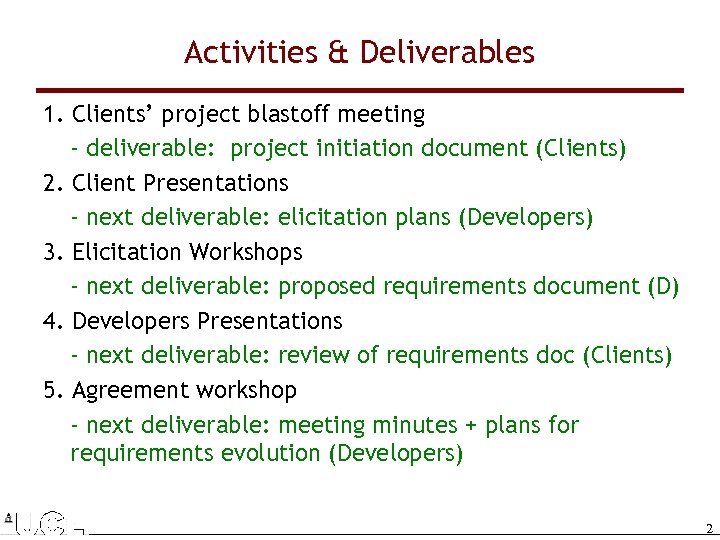 Activities & Deliverables

1. Clients' project blastoff meeting
- deliverable: project initiation document (Clients)

2. Client Presentations
- next deliverable: elicitation plans (Developers)

3. Elicitation Workshops
- next deliverable: proposed requirements document (D)

4. Developers Presentations
- next deliverable: review of requirements doc (Clients)

5. Agreement workshop
- next deliverable: meeting minutes + plans for requirements evolution (Developers)

2